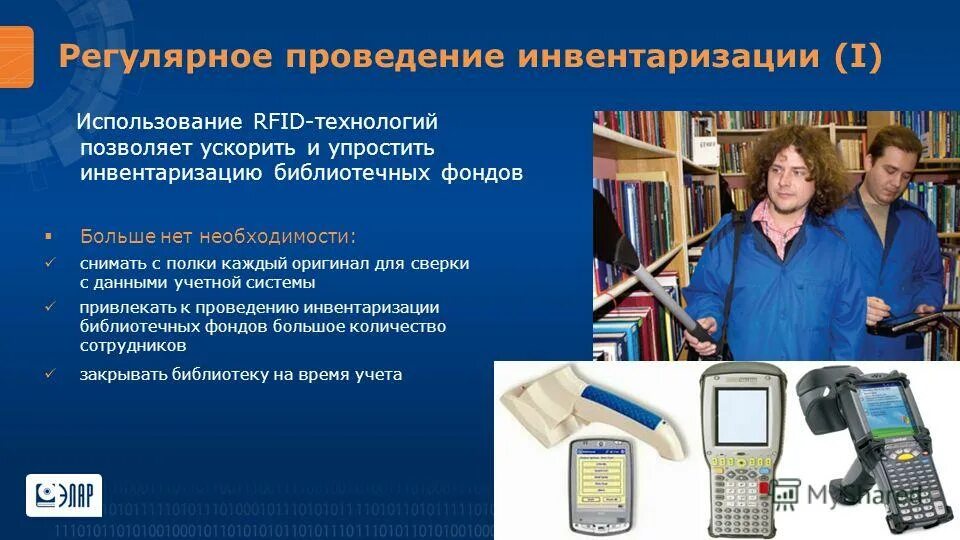 Регулярное проведение инвентаризации (I)

Использование RFID-технологий позволяет ускорить и упростить инвентаризацию библиотечных фондов

▪ Больше нет необходимости:

✓ снимать с полки каждый оригинал для сверки с данными учетной системы

✓ привлекать к проведению инвентаризации библиотечных фондов большое количество сотрудников

✓ закрывать библиотеку на время учета

ЭЛАР

MyShared